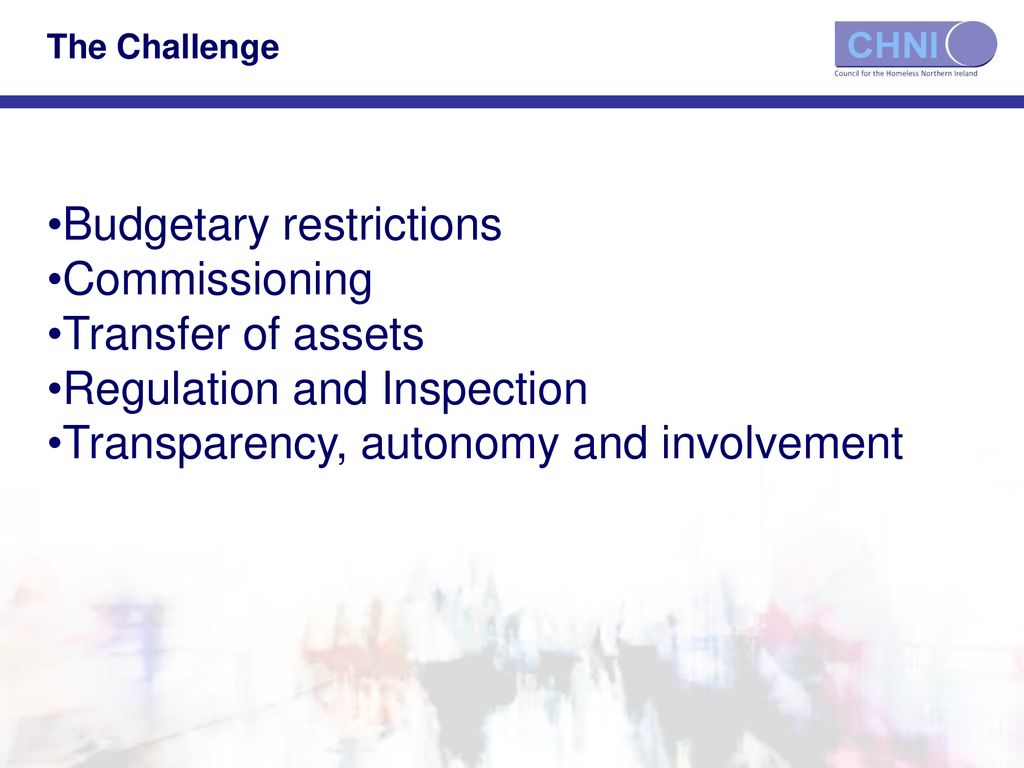 The Challenge

CHNI
Council for the Homeless Northern Ireland

•Budgetary restrictions
•Commissioning
•Transfer of assets
•Regulation and Inspection
•Transparency, autonomy and involvement